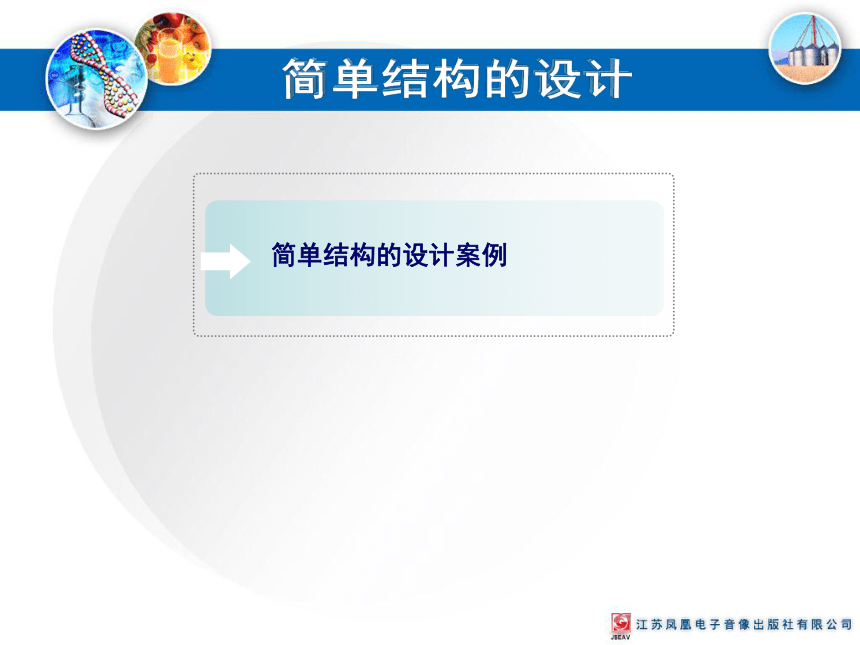 简单结构的设计

简单结构的设计案例

JSEAV 江苏凤凰电子音像出版社有限公司